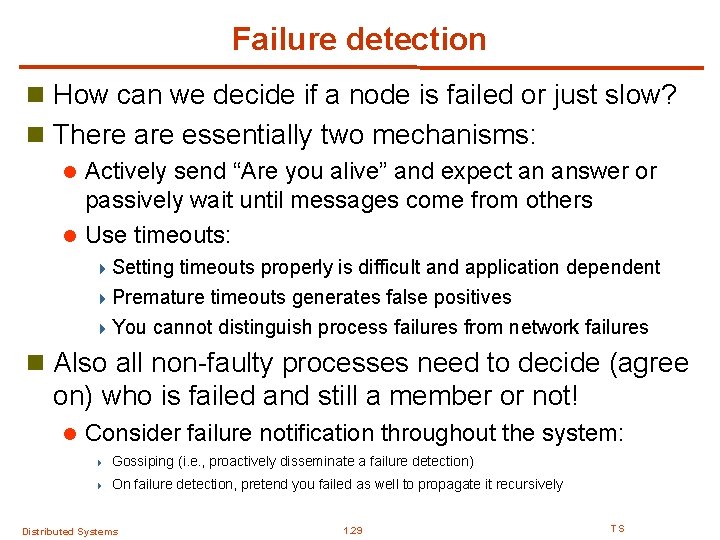 Failure detection

How can we decide if a node is failed or just slow?

There are essentially two mechanisms:

Actively send “Are you alive” and expect an answer or passively wait until messages come from others

Use timeouts:

Setting timeouts properly is difficult and application dependent

Premature timeouts generates false positives

You cannot distinguish process failures from network failures

Also all non-faulty processes need to decide (agree on) who is failed and still a member or not!

Consider failure notification throughout the system:

Gossiping (i.e., proactively disseminate a failure detection)

On failure detection, pretend you failed as well to propagate it recursively

Distributed Systems

1.29

TS